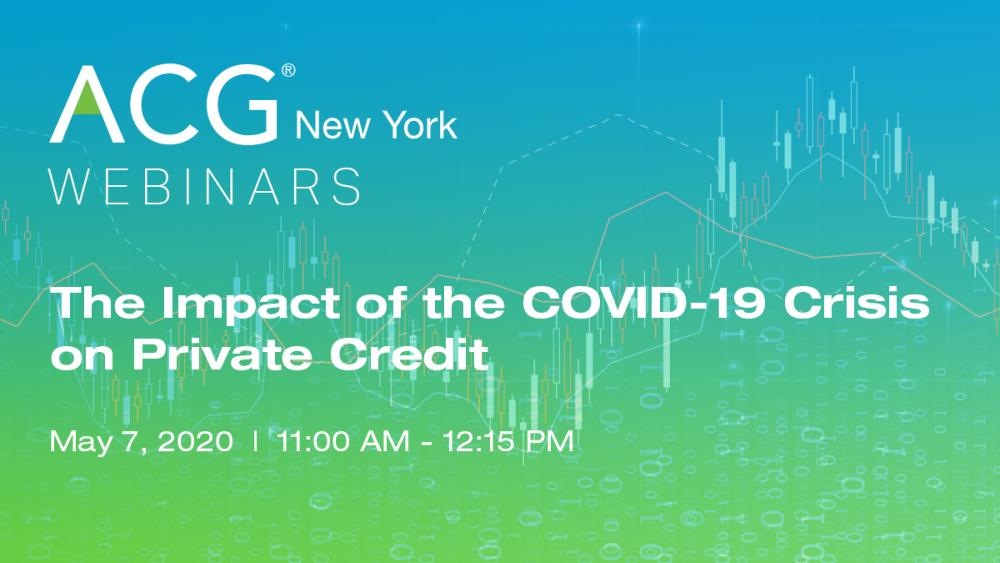 ACG® New York
WEBINARS

The Impact of the COVID-19 Crisis on Private Credit

May 7, 2020 | 11:00 AM - 12:15 PM